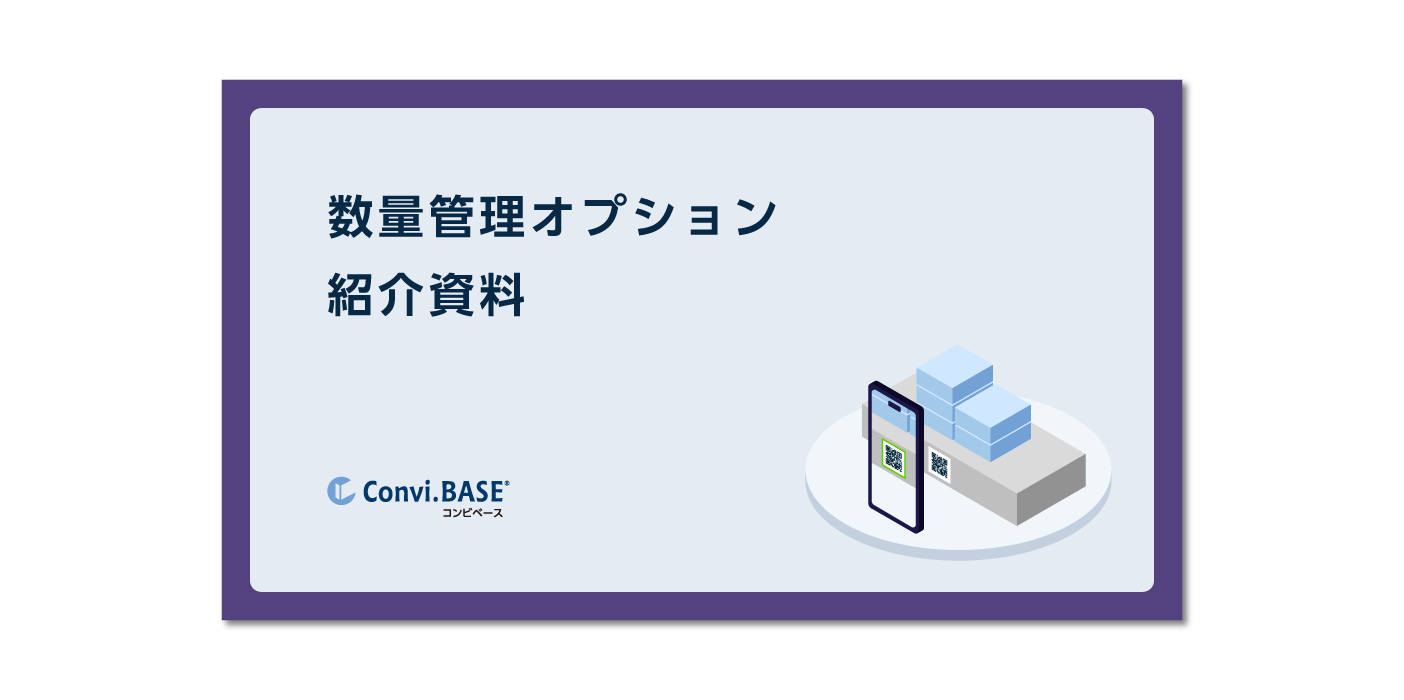 数量管理オプション
紹介資料

Convi.BASE®
コンビベース